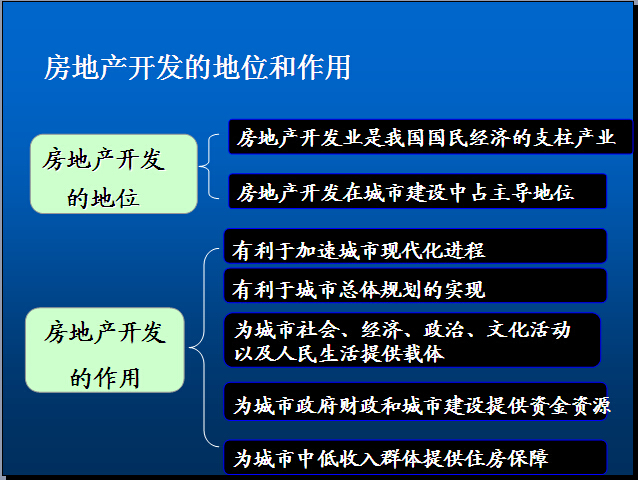 房地产开发的地位和作用

房地产开发的地位

房地产开发业是我国国民经济的支柱产业

房地产开发在城市建设中占主导地位

房地产开发的作用

有利于加速城市现代化进程

有利于城市总体规划的实现

为城市社会、经济、政治、文化活动以及人民生活提供载体

为城市政府财政和城市建设提供资金资源

为城市中低收入群体提供住房保障